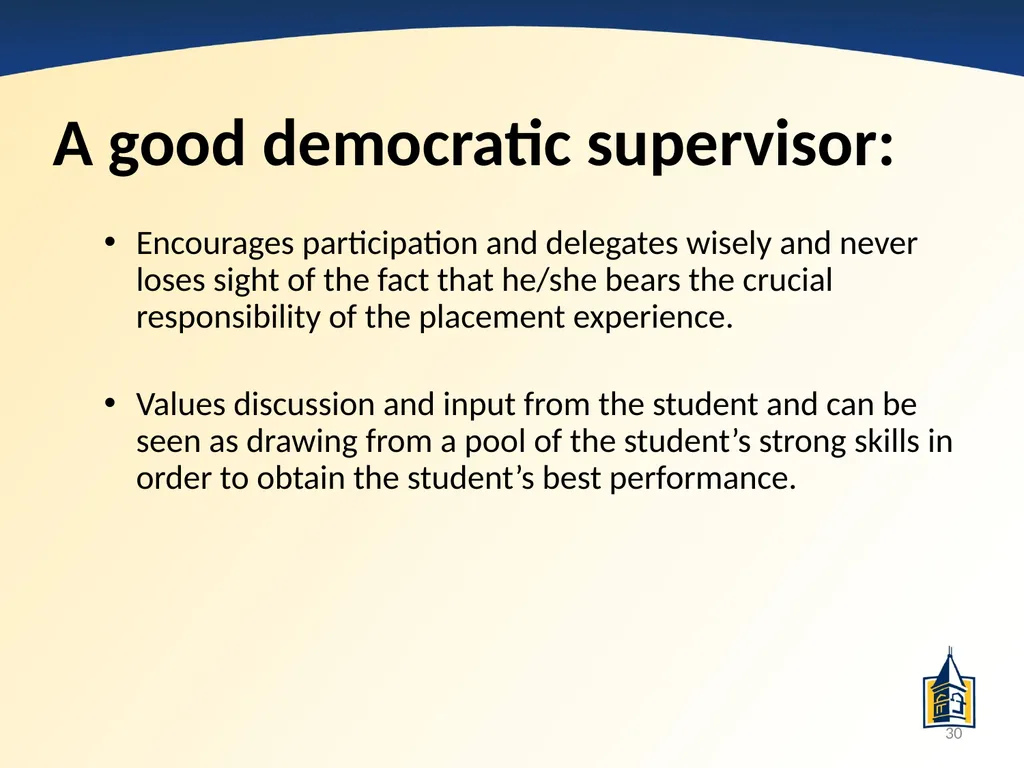 A good democratic supervisor:

• Encourages participation and delegates wisely and never loses sight of the fact that he/she bears the crucial responsibility of the placement experience.

• Values discussion and input from the student and can be seen as drawing from a pool of the student’s strong skills in order to obtain the student’s best performance.

30